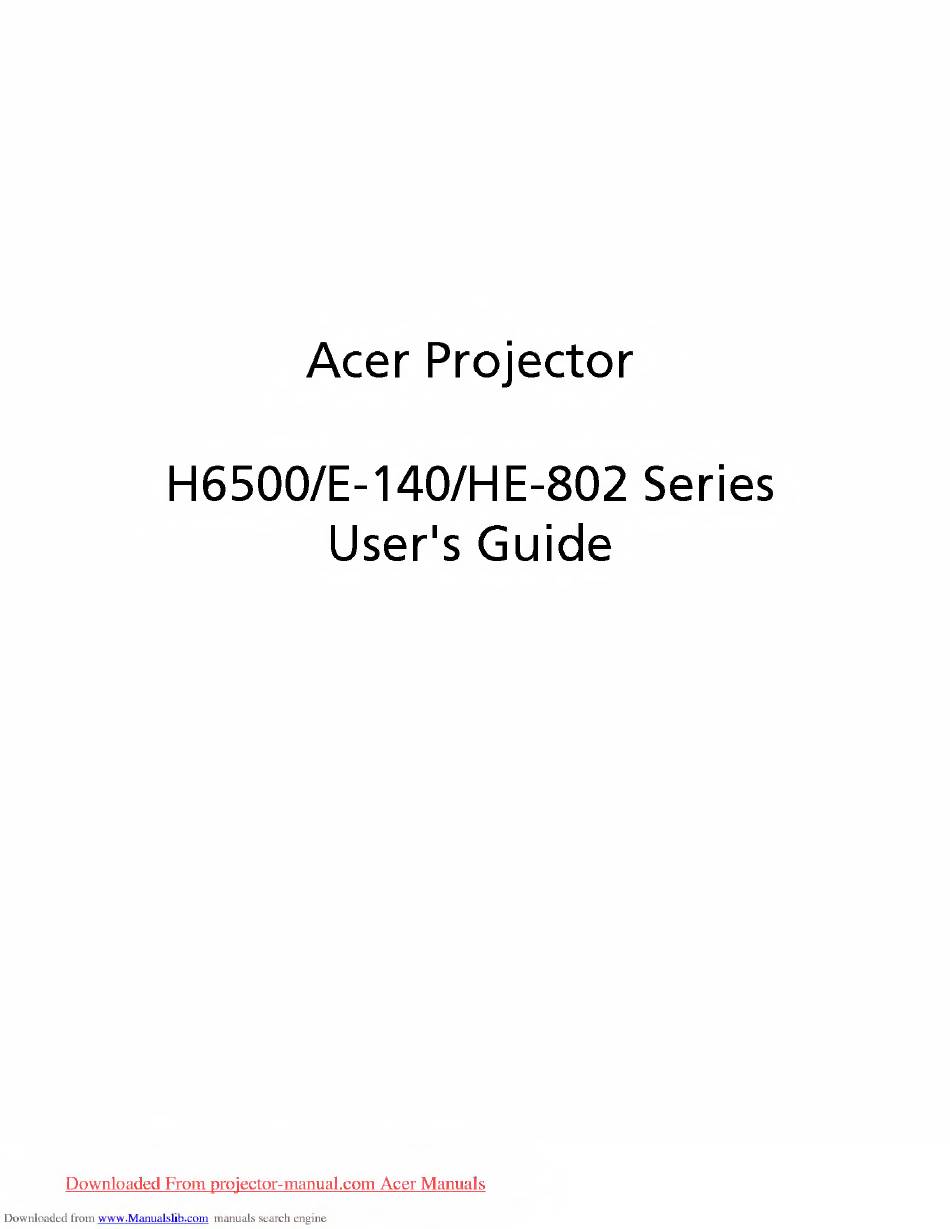 Acer Projector

H6500/E-140/HE-802 Series
User's Guide

Downloaded From projector-manual.com Acer Manuals

Downloaded from www.Manualslib.com manuals search engine